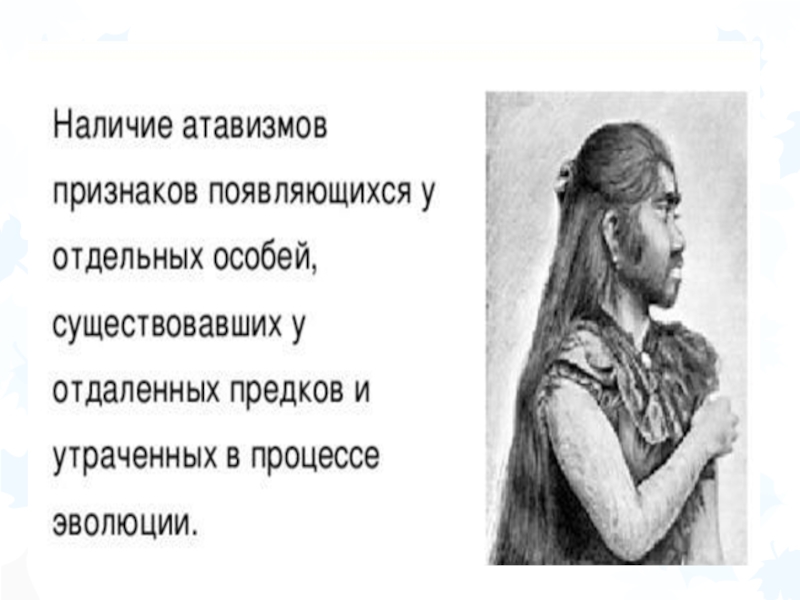 Наличие атавизмов признаков появляющихся у отдельных особей, существовавших у отдаленных предков и утраченных в процессе эволюции.